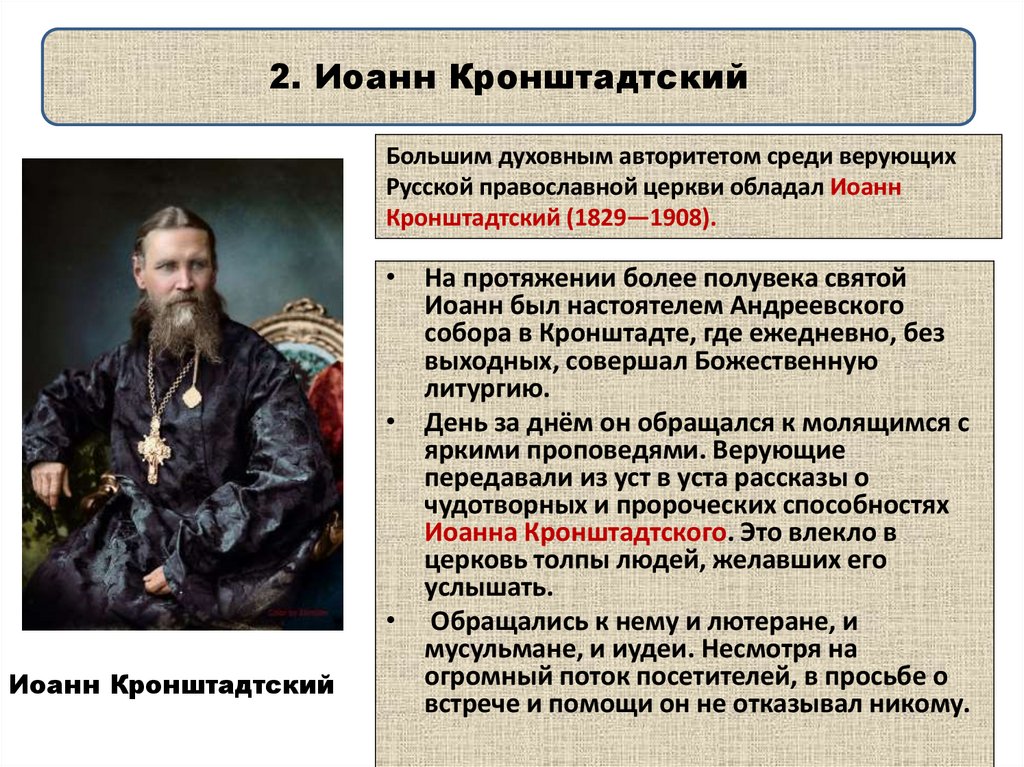 2. Иоанн Кронштадтский

Большим духовным авторитетом среди верующих Русской православной церкви обладал Иоанн Кронштадтский (1829—1908).

• На протяжении более полувека святой Иоанн был настоятелем Андреевского собора в Кронштадте, где ежедневно, без выходных, совершал Божественную литургию.

• День за днём он обращался к молящимся с яркими проповедями. Верующие передавали из уст в уста рассказы о чудотворных и пророческих способностях Иоанна Кронштадтского. Это влекло в церковь толпы людей, желавших его услышать.

• Обращались к нему и лютеране, и мусульмане, и иудеи. Несмотря на огромный поток посетителей, в просьбе о встрече и помощи он не отказывал никому.

Иоанн Кронштадтский